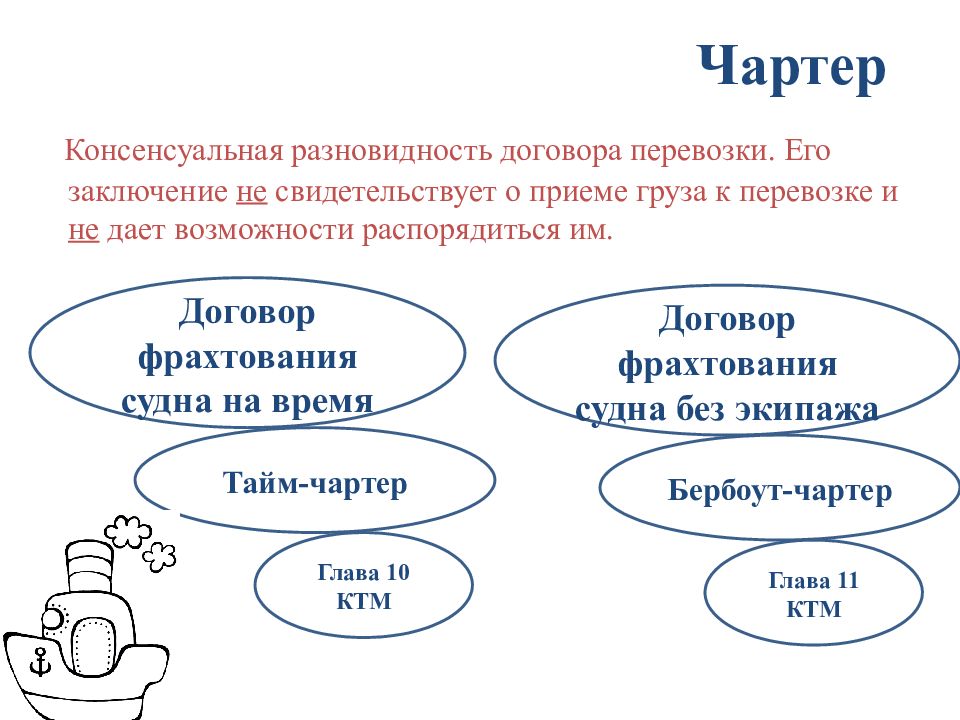 Чартер

Консенсуальная разновидность договора перевозки. Его заключение не свидетельствует о приеме груза к перевозке и не дает возможности распорядиться им.

Договор фрахтования судна на время

Тайм-чартер

Глава 10 КТМ

Договор фрахтования судна без экипажа

Бербоут-чартер

Глава 11 КТМ